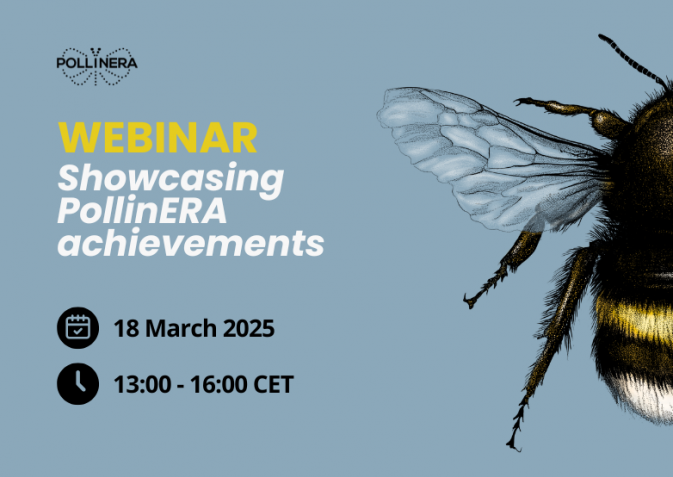 POLLINERA

WEBINAR

Showcasing PollinERA achievements

18 March 2025

13:00 - 16:00 CET